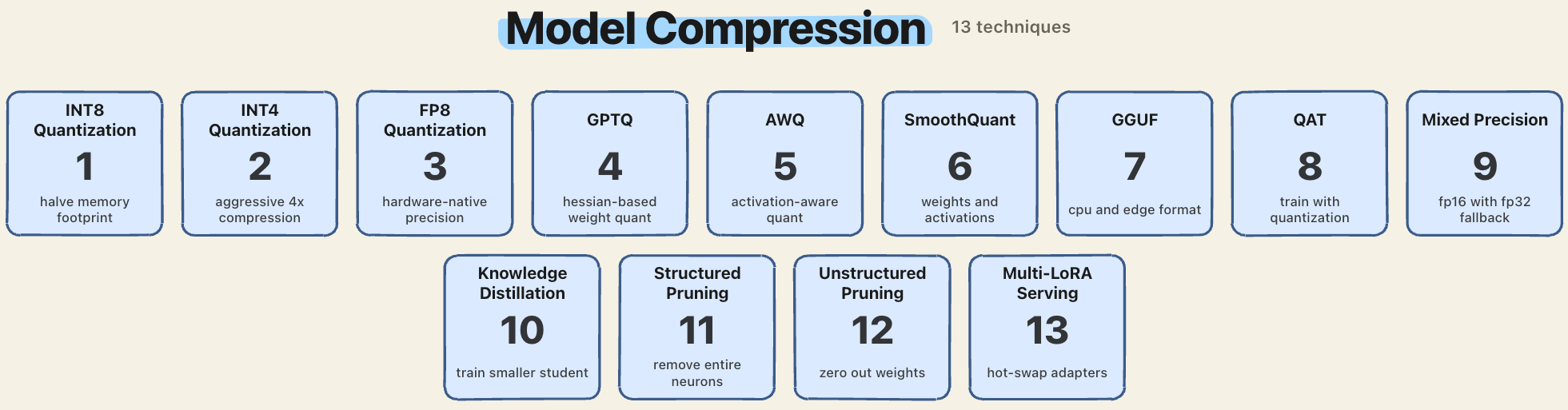 Model Compression 13 techniques

INT8 Quantization
1
halve memory footprint

INT4 Quantization
2
aggressive 4x compression

FP8 Quantization
3
hardware-native precision

GPTQ
4
hessian-based weight quant

AWQ
5
activation-aware quant

SmoothQuant
6
weights and activations

GGUF
7
cpu and edge format

QAT
8
train with quantization

Mixed Precision
9
fp16 with fp32 fallback

Knowledge Distillation
10
train smaller student

Structured Pruning
11
remove entire neurons

Unstructured Pruning
12
zero out weights

Multi-LoRA Serving
13
hot-swap adapters